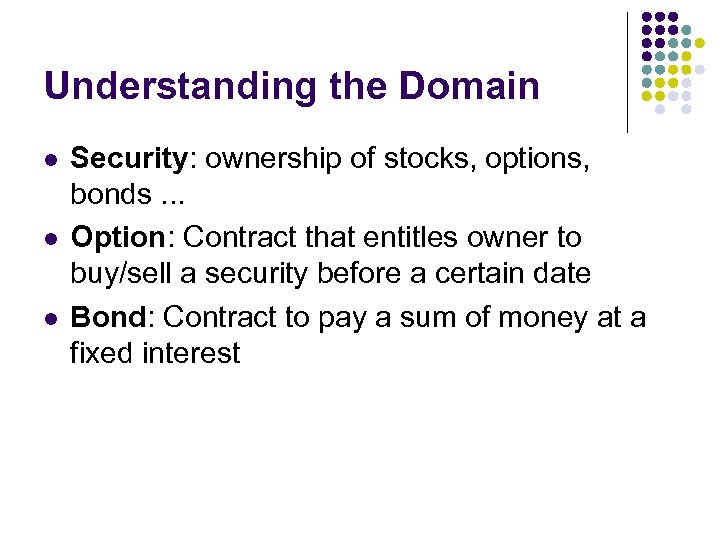 Understanding the Domain

- Security: ownership of stocks, options, bonds ...
- Option: Contract that entitles owner to buy/sell a security before a certain date
- Bond: Contract to pay a sum of money at a fixed interest